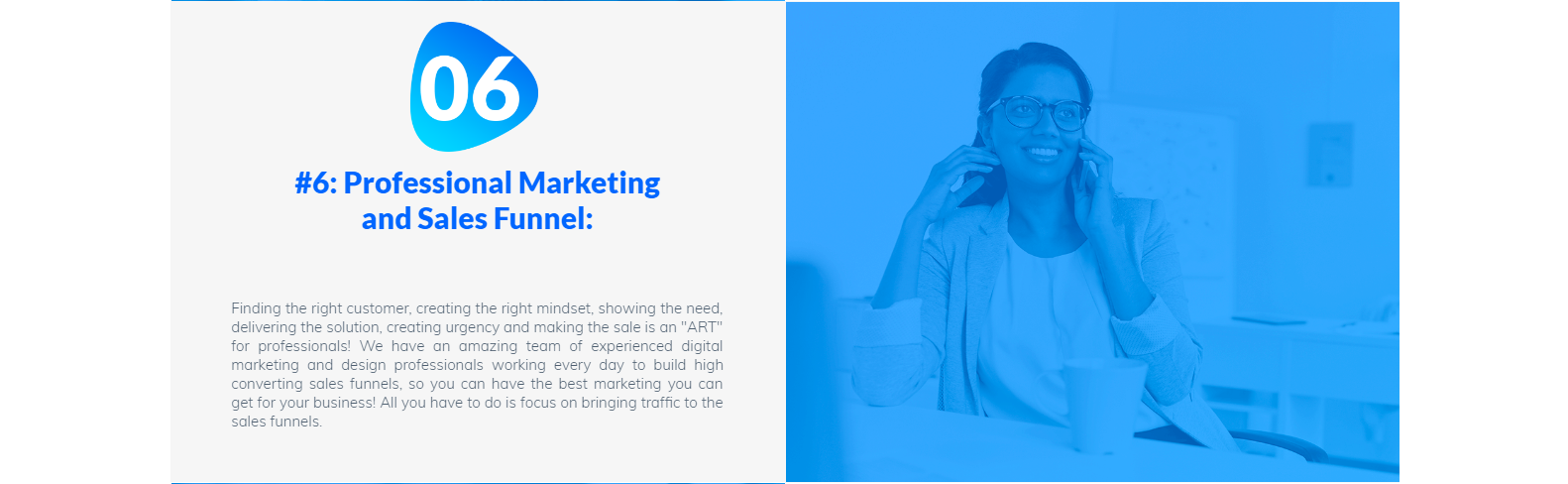 06

#6: Professional Marketing and Sales Funnel:

Finding the right customer, creating the right mindset, showing the need, delivering the solution, creating urgency and making the sale is an "ART" for professionals! We have an amazing team of experienced digital marketing and design professionals working every day to build high converting sales funnels, so you can have the best marketing you can get for your business! All you have to do is focus on bringing traffic to the sales funnels.